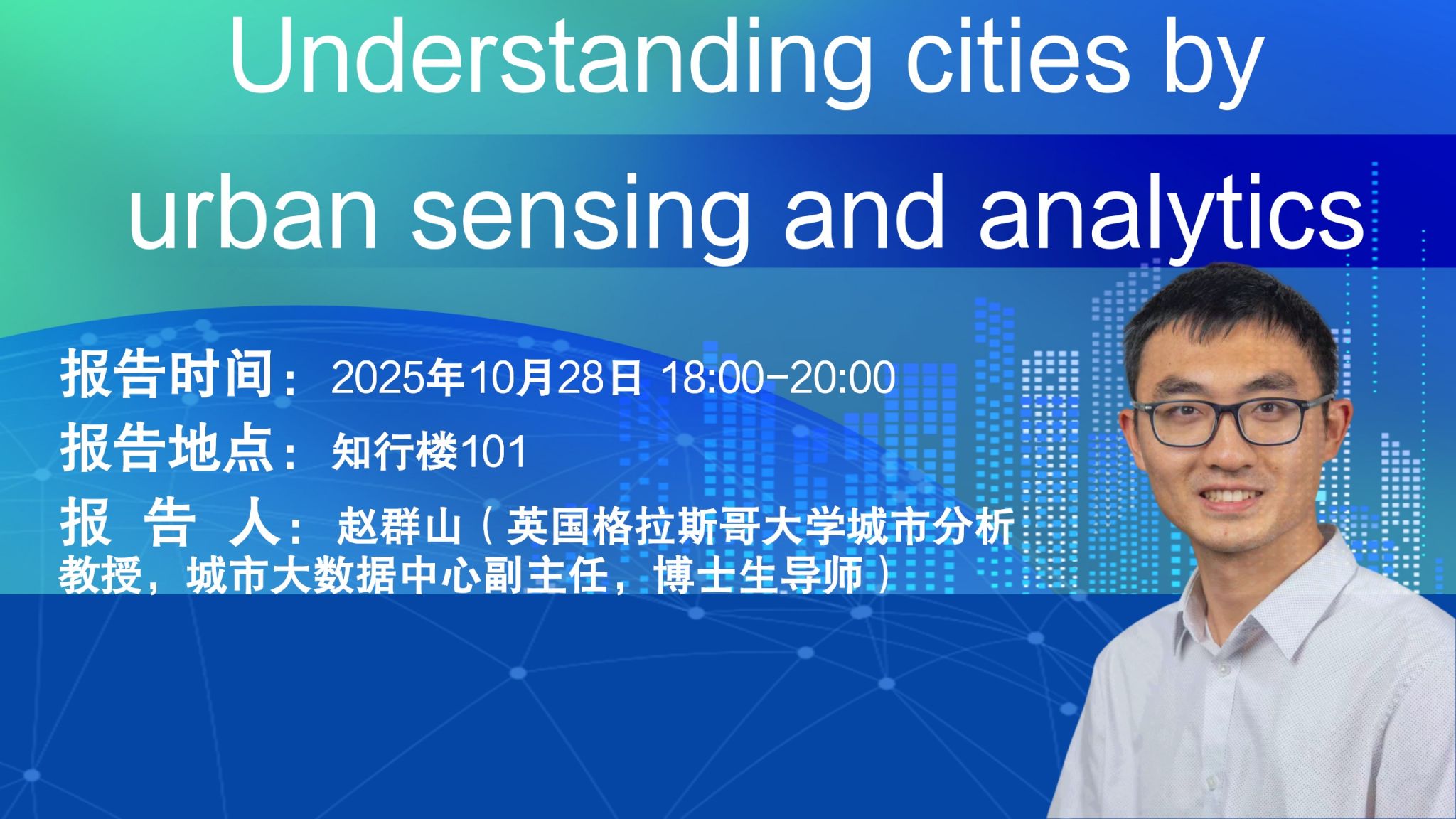 Understanding cities by urban sensing and analytics

报告时间：2025年10月28日 18:00-20:00

报告地点：知行楼101

报 告 人：赵群山（英国格拉斯哥大学城市分析教授，城市大数据中心副主任，博士生导师）